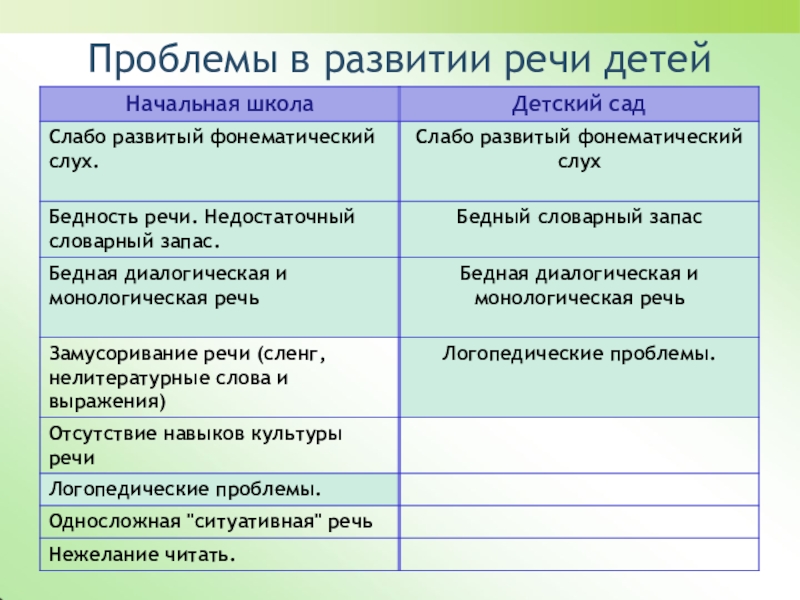 Проблемы в развитии речи детей

| Начальная школа | Детский сад |
|---|---|
| Слабо развитый фонематический слух. | Слабо развитый фонематический слух |
| Бедность речи. Недостаточный словарный запас. | Бедный словарный запас |
| Бедная диалогическая и монологическая речь | Бедная диалогическая и монологическая речь |
| Замусоривание речи (сленг, нелитературные слова и выражения) | Логопедические проблемы. |
| Отсутствие навыков культуры речи | |
| Логопедические проблемы. | |
| Односложная "ситуативная" речь | |
| Нежелание читать. | |